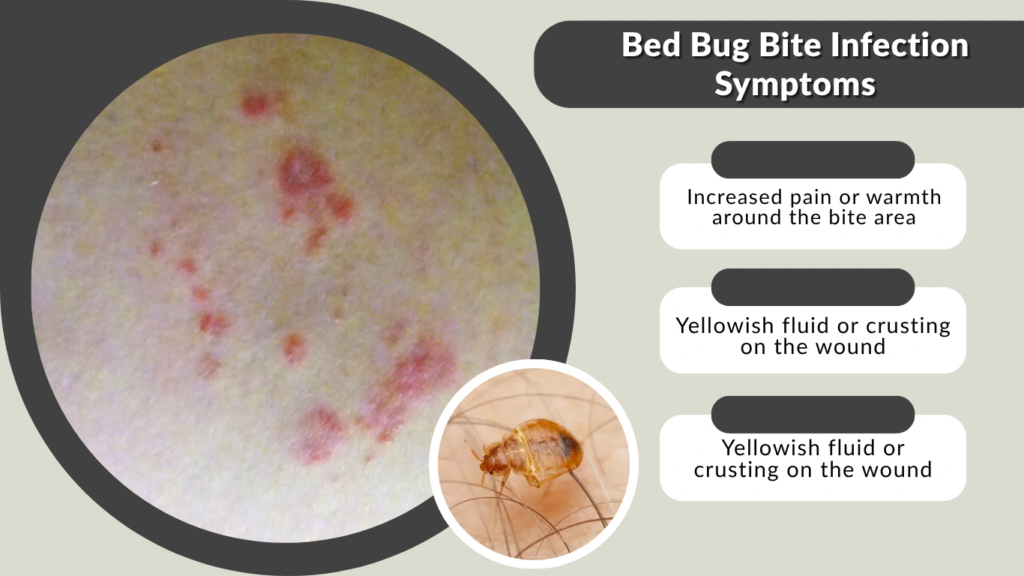 Bed Bug Bite Infection Symptoms

Increased pain or warmth around the bite area

Yellowish fluid or crusting on the wound

Yellowish fluid or crusting on the wound